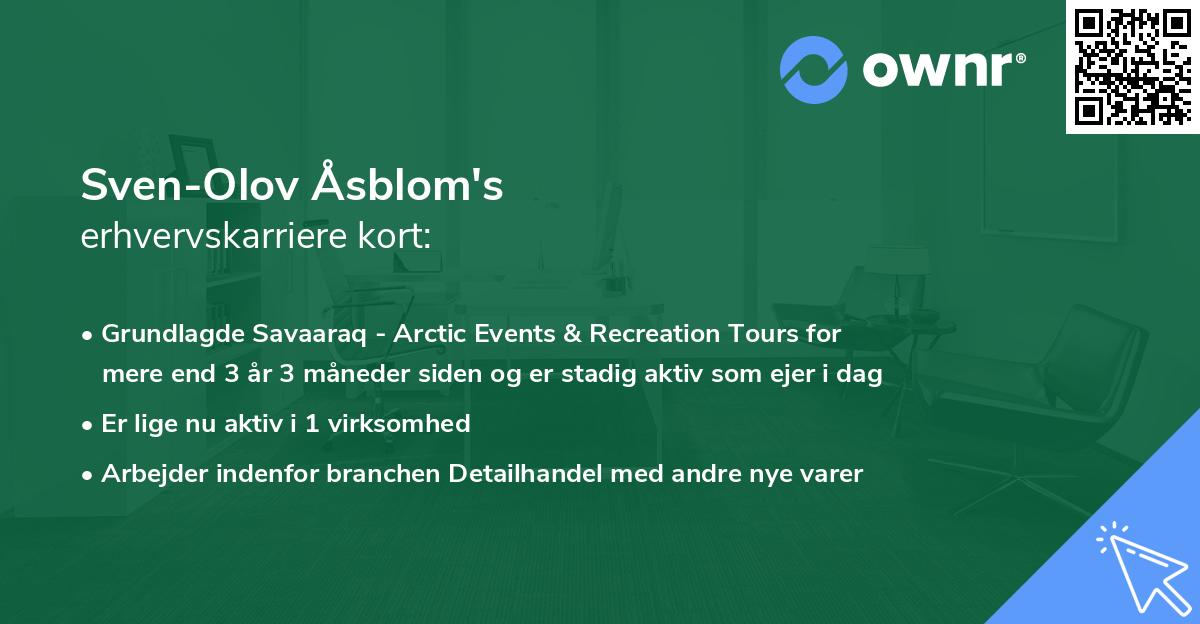 ownr®

Sven-Olov Åsblom's
erhvervskarriere kort:

• Grundlagde Savaaraq - Arctic Events & Recreation Tours for mere end 3 år 3 måneder siden og er stadig aktiv som ejer i dag
• Er lige nu aktiv i 1 virksomhed
• Arbejder indenfor branchen Detailhandel med andre nye varer